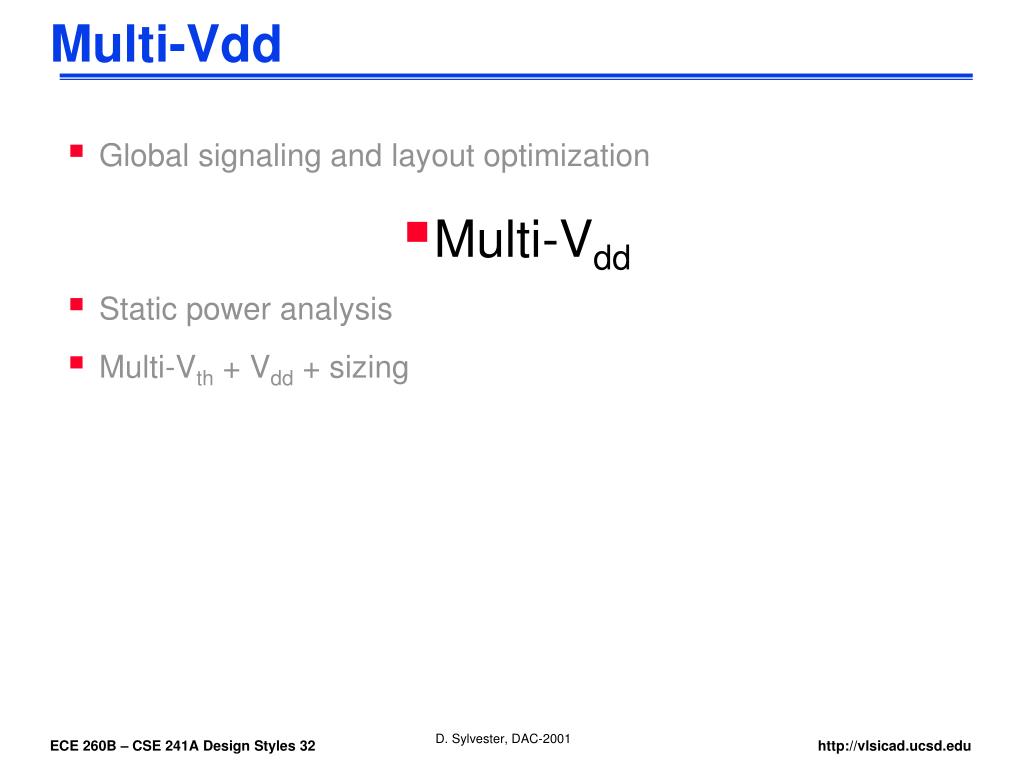 Multi-Vdd

Global signaling and layout optimization

Multi-$V_{dd}$

Static power analysis

Multi-$V_{th}$ + $V_{dd}$ + sizing

ECE 260B – CSE 241A Design Styles 32

D. Sylvester, DAC-2001

http://vlsicad.ucsd.edu